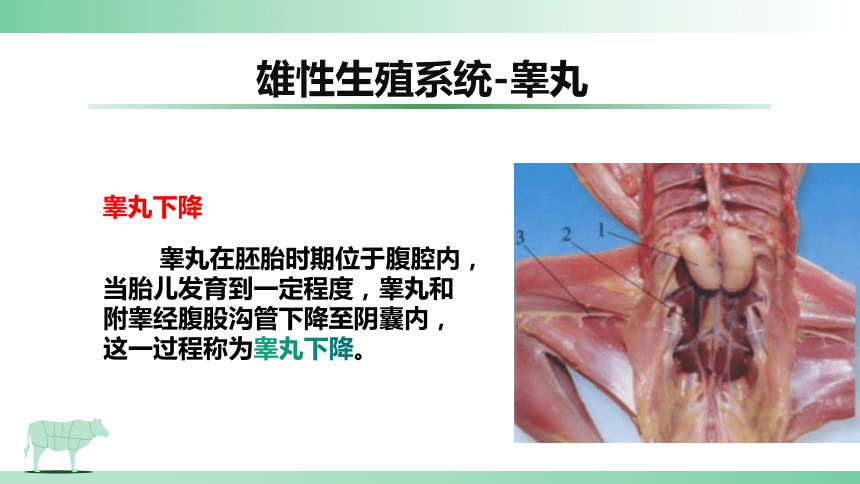 雄性生殖系统-睾丸

睾丸下降

睾丸在胚胎时期位于腹腔内，当胎儿发育到一定程度，睾丸和附睾经腹股沟管下降至阴囊内，这一过程称为睾丸下降。

3
2
1